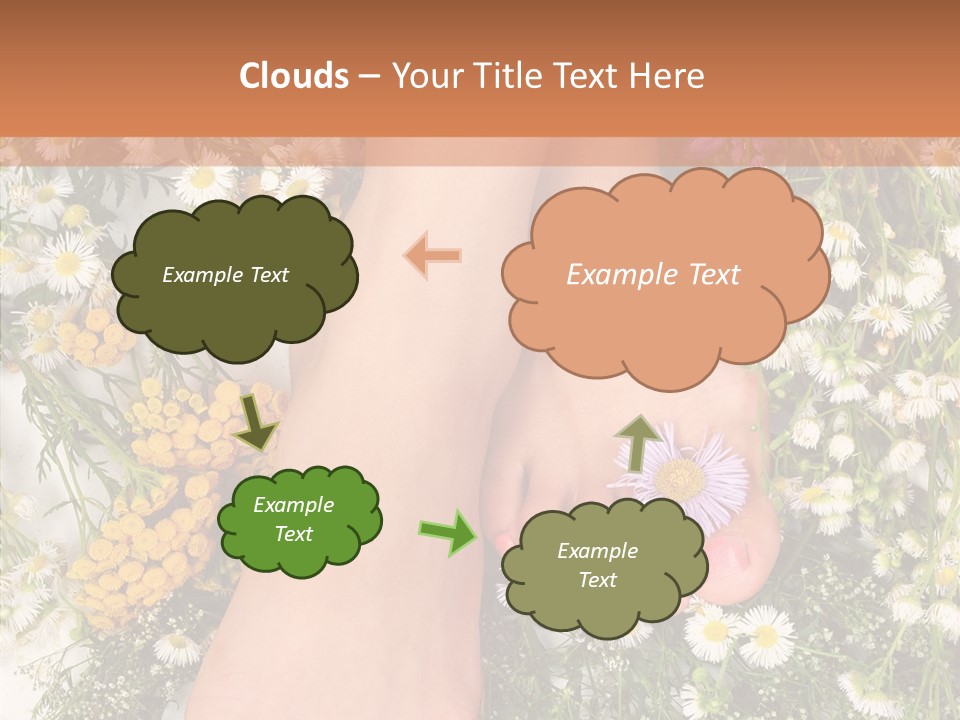 Clouds – Your Title Text Here

Example Text

Example Text

Example Text

Example Text